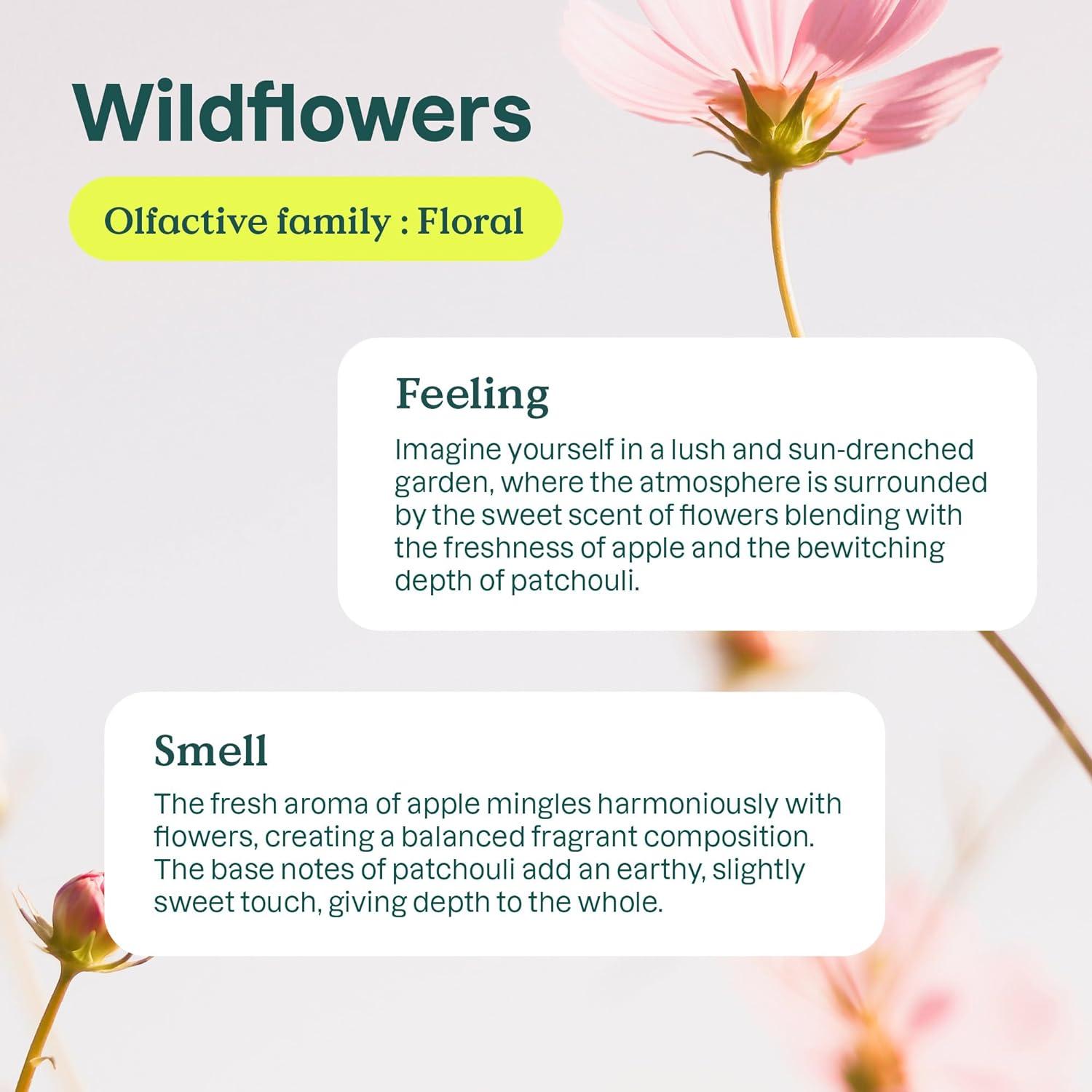 Wildflowers

Olfactive family : Floral

Feeling

Imagine yourself in a lush and sun-drenched garden, where the atmosphere is surrounded by the sweet scent of flowers blending with the freshness of apple and the bewitching depth of patchouli.

Smell

The fresh aroma of apple mingles harmoniously with flowers, creating a balanced fragrant composition. The base notes of patchouli add an earthy, slightly sweet touch, giving depth to the whole.